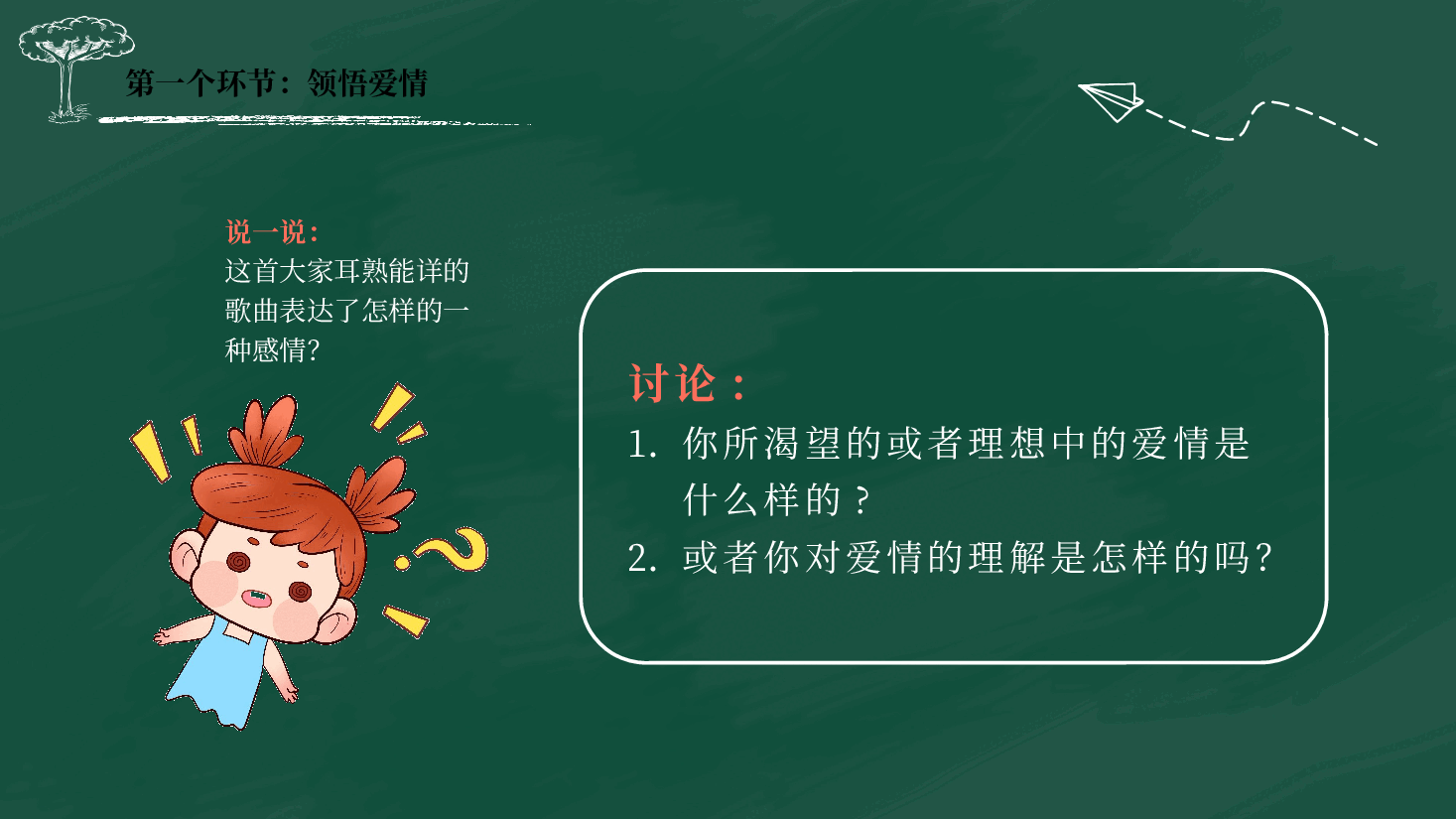 第一个环节：领悟爱情

说一说：
这首大家耳熟能详的歌曲表达了怎样的一种感情?

讨论：
1. 你所渴望的或者理想中的爱情是什么样的？
2. 或者你对爱情的理解是怎样的吗?